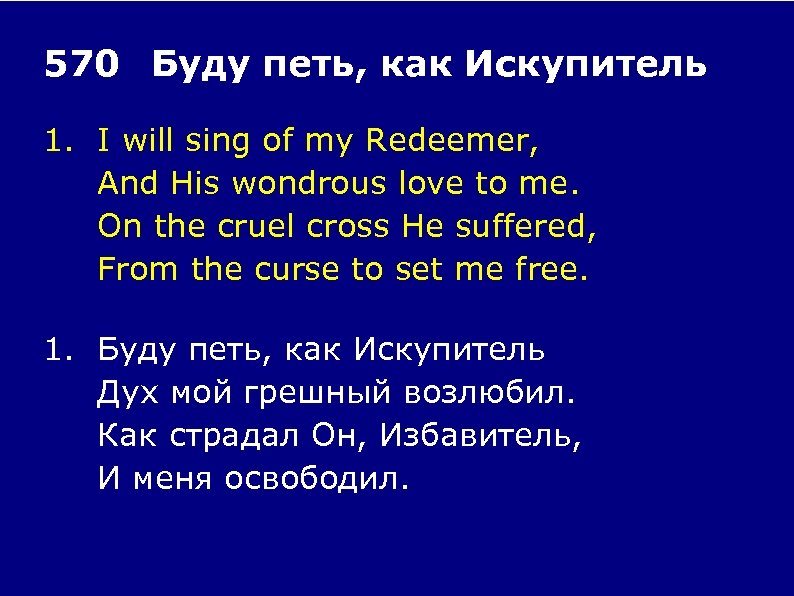 570 Буду петь, как Искупитель

1. I will sing of my Redeemer,
And His wondrous love to me.
On the cruel cross He suffered,
From the curse to set me free.

1. Буду петь, как Искупитель
Дух мой грешный возлюбил.
Как страдал Он, Избавитель,
И меня освободил.